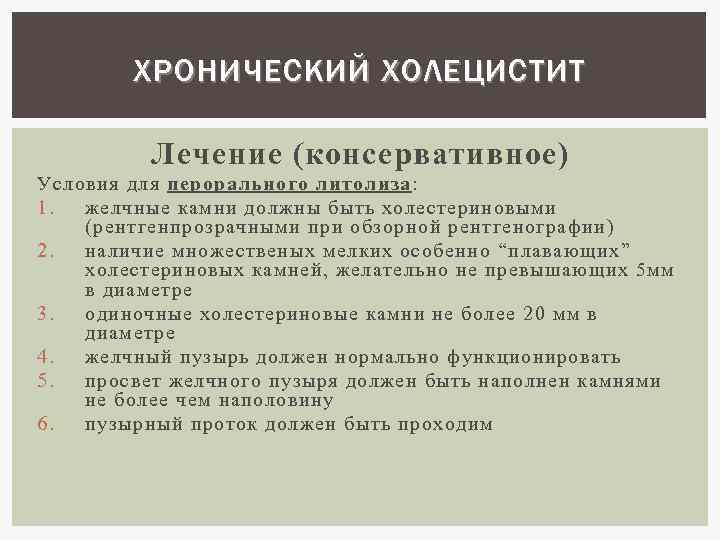 ХРОНИЧЕСКИЙ ХОЛЕЦИСТИТ

Лечение (консервативное)

Условия для перорального литолиза:

1. желчные камни должны быть холестериновыми (рентгенпрозрачными при обзорной рентгенографии)
2. наличие множественых мелких особенно “плавающих” холестериновых камней, желательно не превышающих 5мм в диаметре
3. одиночные холестериновые камни не более 20 мм в диаметре
4. желчный пузырь должен нормально функционировать
5. просвет желчного пузыря должен быть наполнен камнями не более чем наполовину
6. пузырный проток должен быть проходим